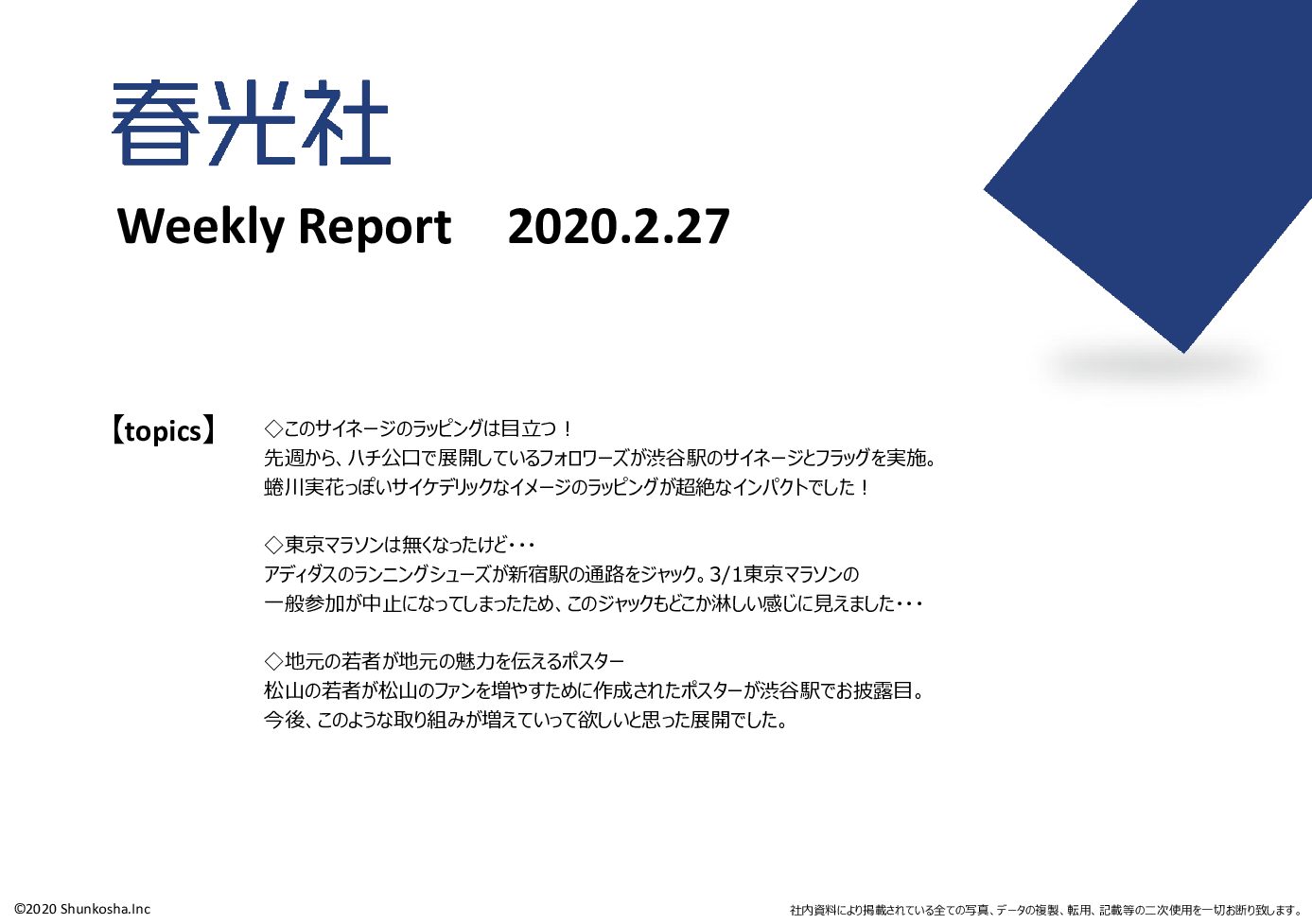 春光社

Weekly Report 2020.2.27

【topics】

◇このサイネージのラッピングは目立つ！
先週から、ハチ公口で展開しているフォロワーズが渋谷駅のサイネージとフラッグを実施。
蜷川実花っぽいサイケデリックなイメージのラッピングが超絶なインパクトでした！

◇東京マラソンは無くなったけど・・・
アディダスのランニングシューズが新宿駅の通路をジャック。3/1東京マラソンの
一般参加が中止になってしまったため、このジャックもどこか淋しい感じに見えました・・・

◇地元の若者が地元の魅力を伝えるポスター
松山の若者が松山のファンを増やすために作成されたポスターが渋谷駅でお披露目。
今後、このような取り組みが増えていって欲しいと思った展開でした。

©2020 Shunkosha.Inc

社内資料により掲載されている全ての写真、データの複製、転用、記載等の二次使用を一切お断り致します。